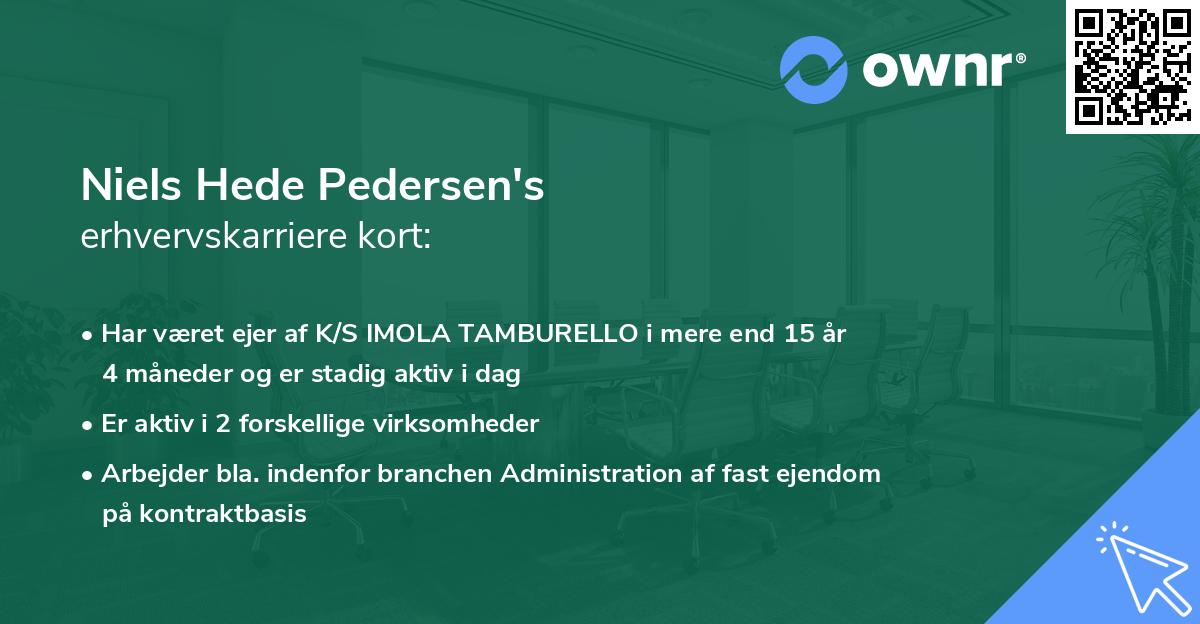 ownr®

Niels Hede Pedersen's
erhvervskarriere kort:

• Har været ejer af K/S IMOLA TAMBURELLO i mere end 15 år 4 måneder og er stadig aktiv i dag

• Er aktiv i 2 forskellige virksomheder

• Arbejder bla. indenfor branchen Administration af fast ejendom på kontraktbasis